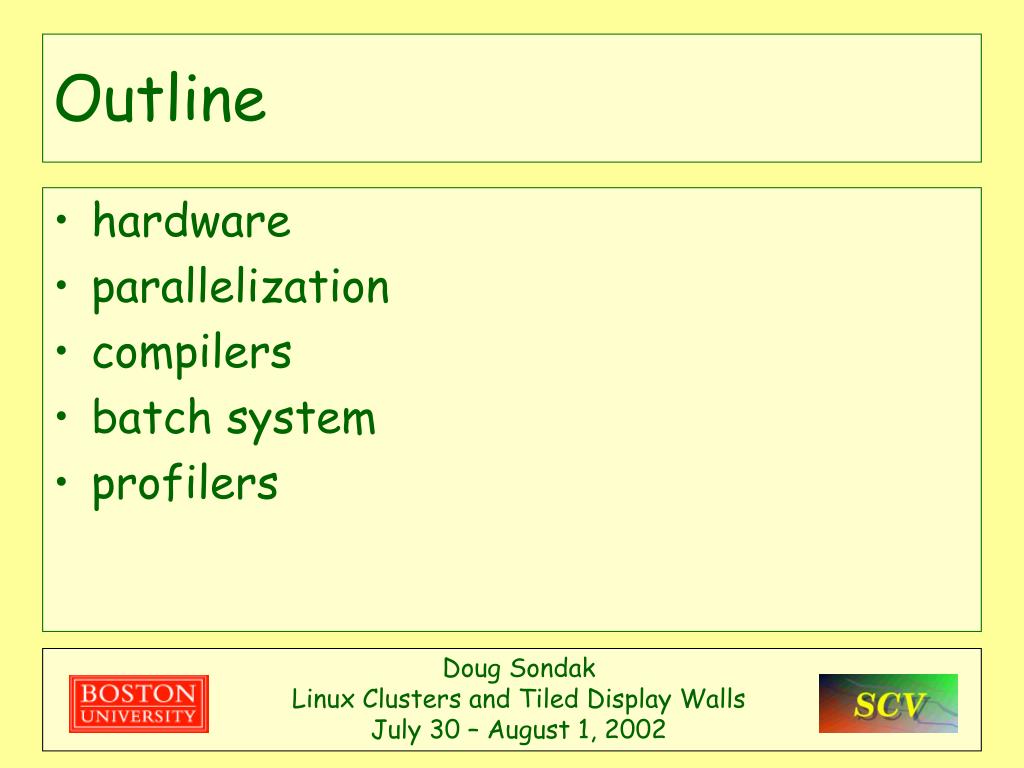 Outline

• hardware
• parallelization
• compilers
• batch system
• profilers

BOSTON UNIVERSITY

Doug Sondak
Linux Clusters and Tiled Display Walls
July 30 – August 1, 2002

SCV